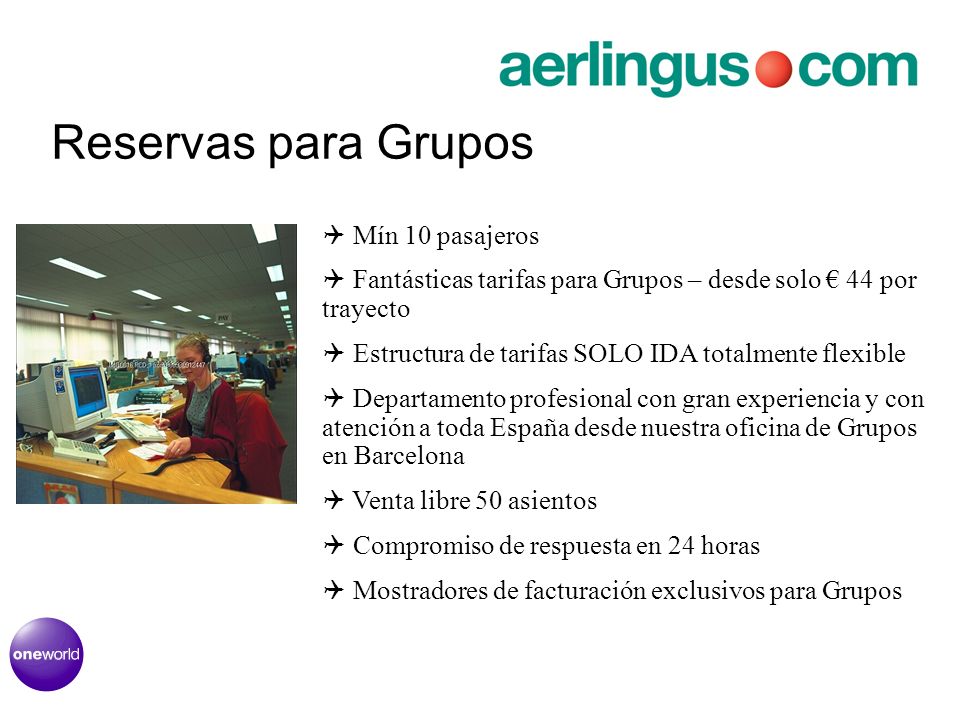 aerlingus com

Reservas para Grupos

Mín 10 pasajeros

Fantásticas tarifas para Grupos – desde solo € 44 por trayecto

Estructura de tarifas SOLO IDA totalmente flexible

Departamento profesional con gran experiencia y con atención a toda España desde nuestra oficina de Grupos en Barcelona

Venta libre 50 asientos

Compromiso de respuesta en 24 horas

Mostradores de facturación exclusivos para Grupos

oneworld